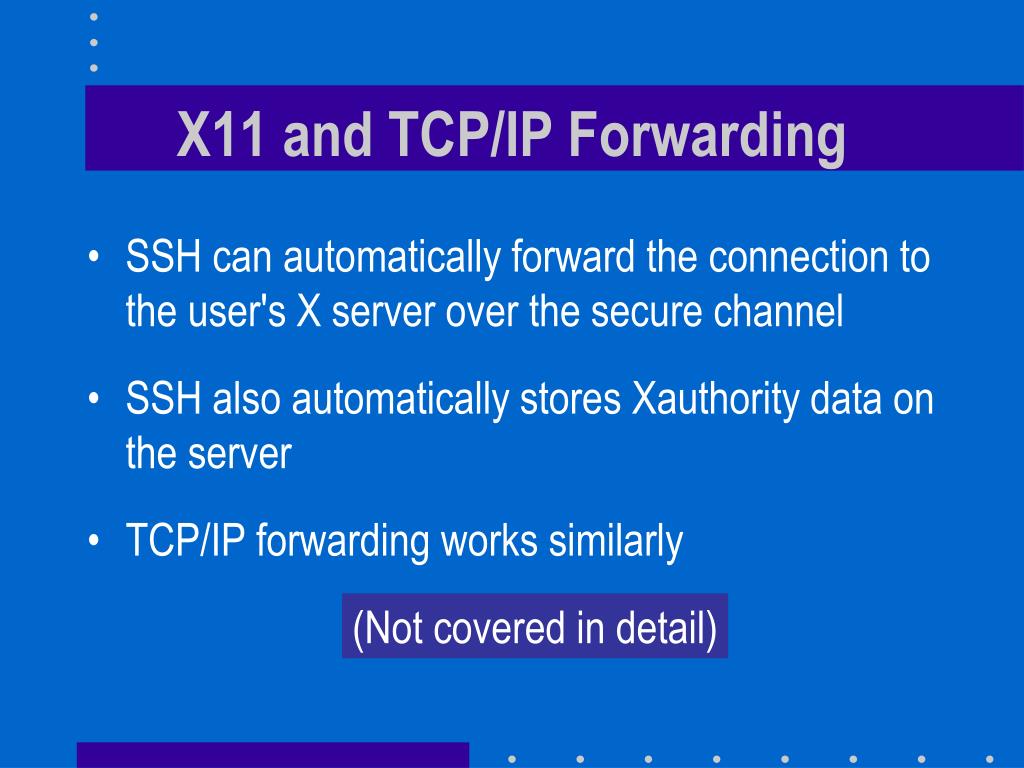 X11 and TCP/IP Forwarding

• SSH can automatically forward the connection to the user's X server over the secure channel

• SSH also automatically stores Xauthority data on the server

• TCP/IP forwarding works similarly

(Not covered in detail)